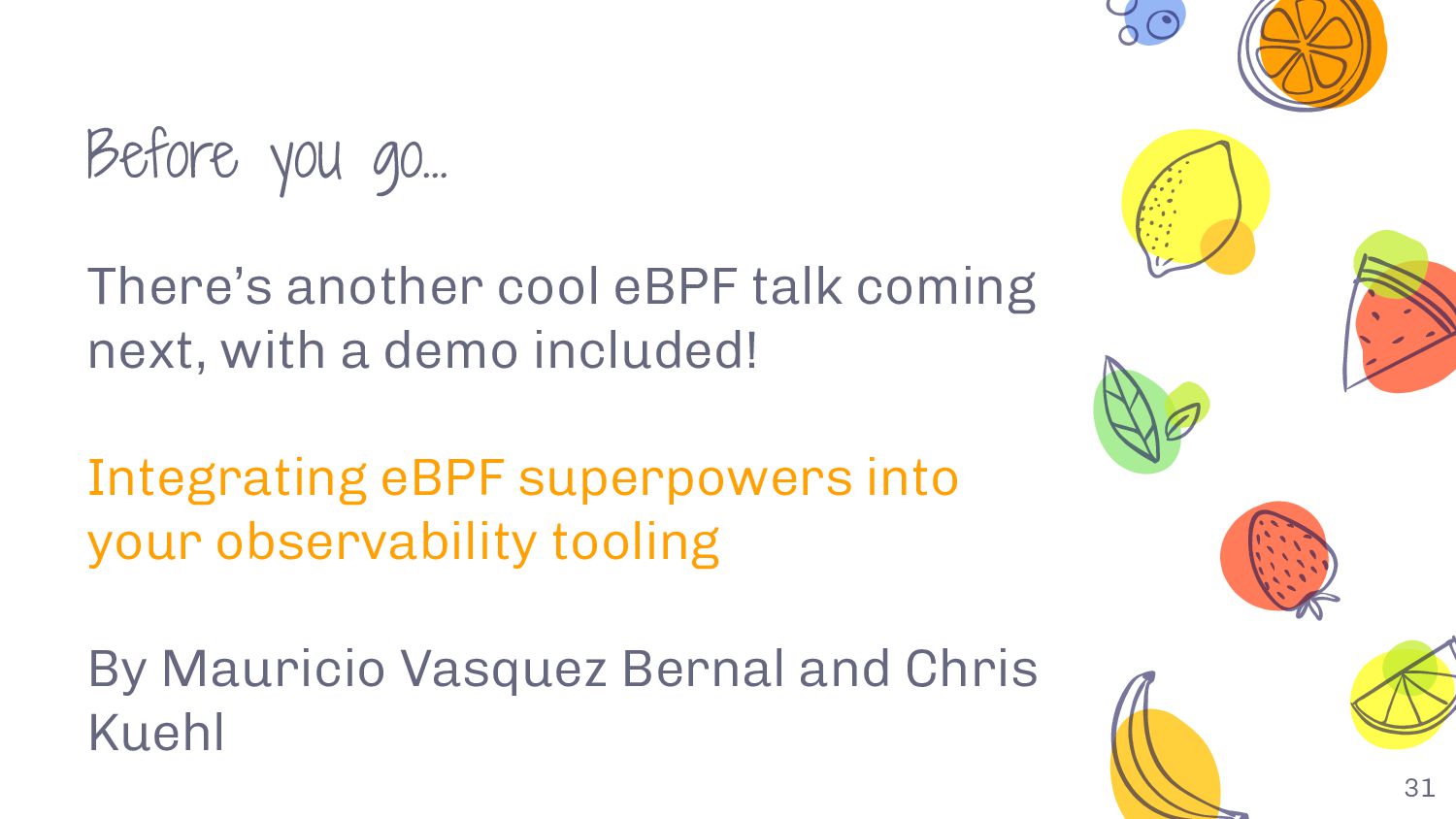 Before you go…

There's another cool eBPF talk coming next, with a demo included!

Integrating eBPF superpowers into your observability tooling

By Mauricio Vasquez Bernal and Chris Kuehl

31